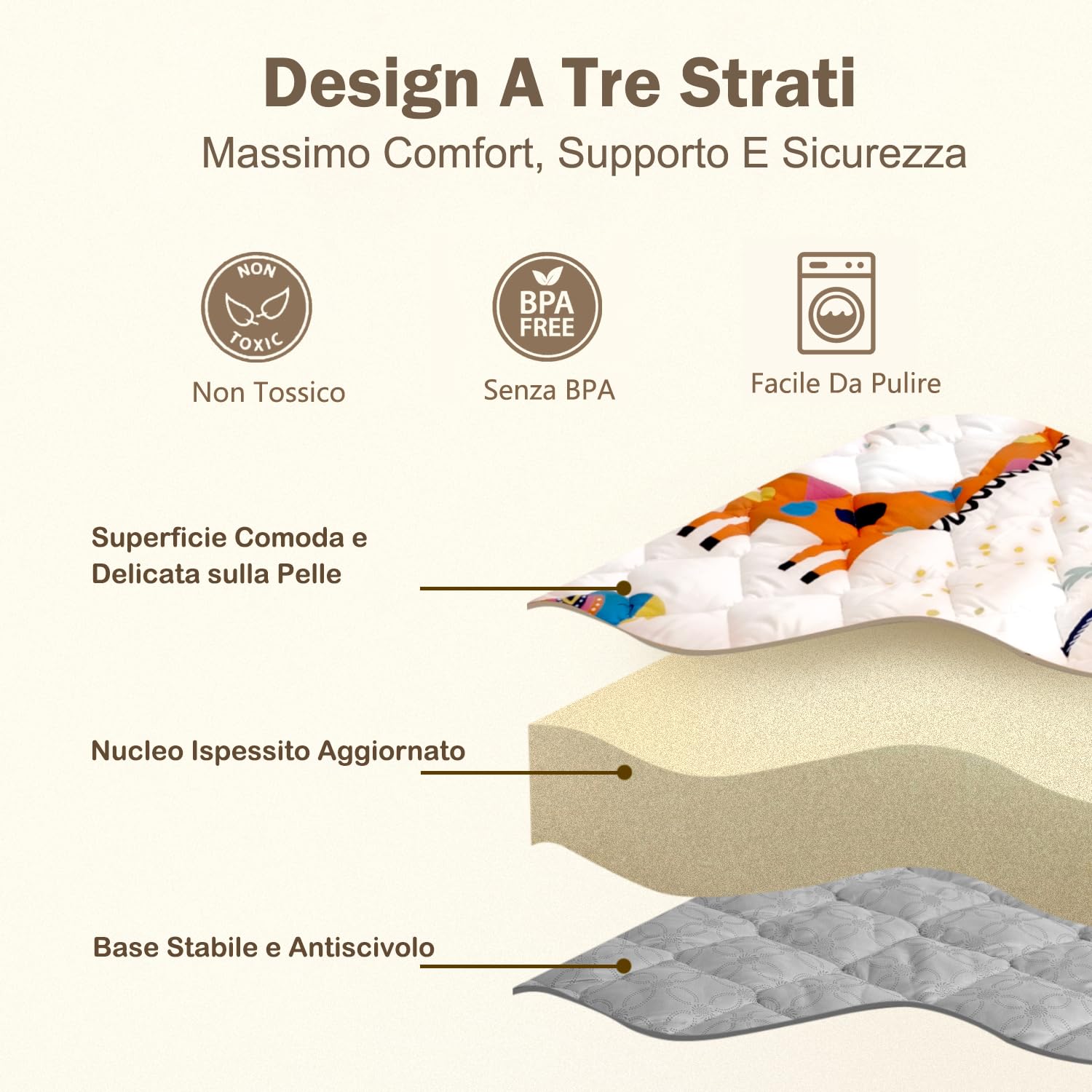 Design A Tre Strati

Massimo Comfort, Supporto E Sicurezza

NON TOXIC

Non Tossico

BPA FREE

Senza BPA

Facile Da Pulire

Superficie Comoda e Delicata sulla Pelle

Nucleo Ispessito Aggiornato

Base Stabile e Antiscivolo